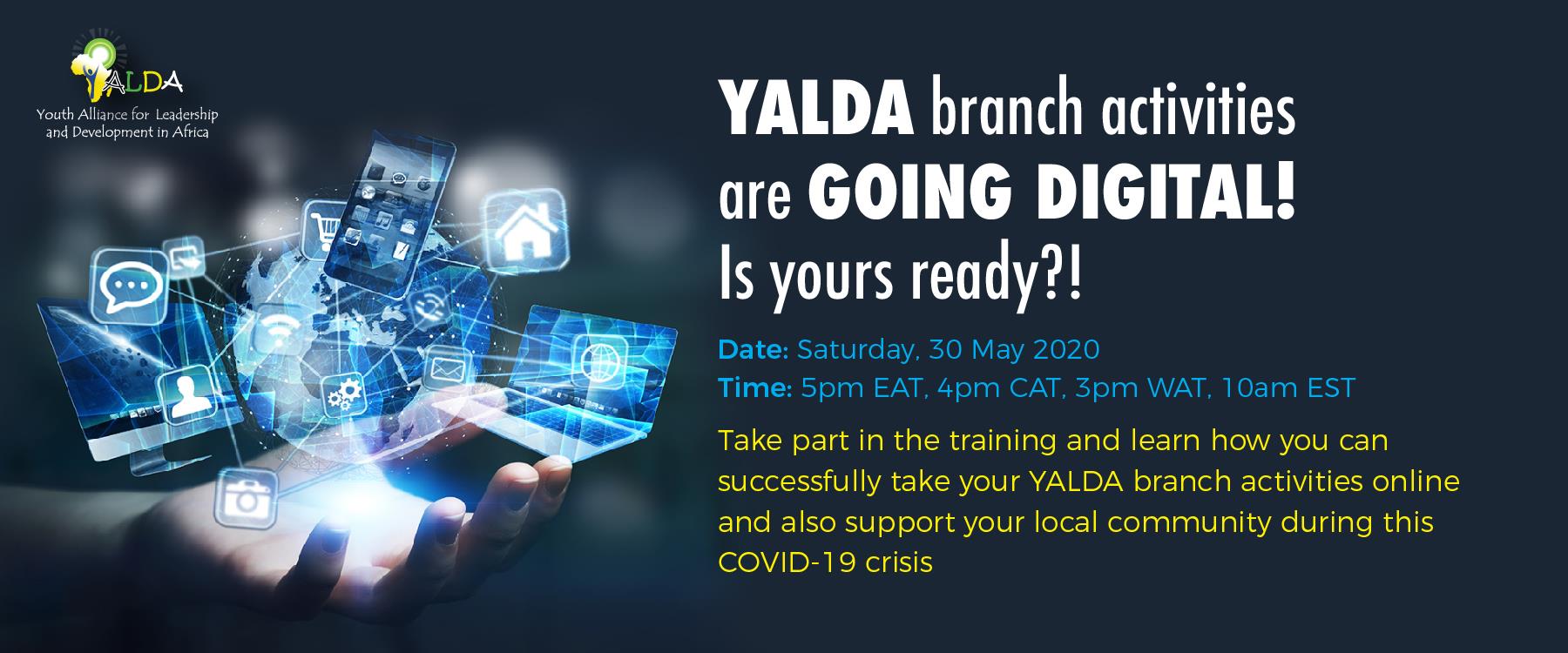 YALDA
Youth Alliance for Leadership and Development in Africa

YALDA branch activities are GOING DIGITAL! Is yours ready?!

Date: Saturday, 30 May 2020
Time: 5pm EAT, 4pm CAT, 3pm WAT, 10am EST

Take part in the training and learn how you can successfully take your YALDA branch activities online and also support your local community during this COVID-19 crisis